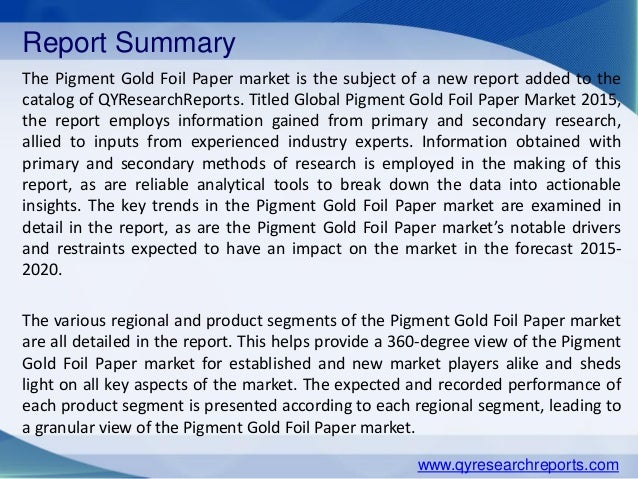 Report Summary

The Pigment Gold Foil Paper market is the subject of a new report added to the catalog of QYResearchReports. Titled Global Pigment Gold Foil Paper Market 2015, the report employs information gained from primary and secondary research, allied to inputs from experienced industry experts. Information obtained with primary and secondary methods of research is employed in the making of this report, as are reliable analytical tools to break down the data into actionable insights. The key trends in the Pigment Gold Foil Paper market are examined in detail in the report, as are the Pigment Gold Foil Paper market's notable drivers and restraints expected to have an impact on the market in the forecast 2015-2020.

The various regional and product segments of the Pigment Gold Foil Paper market are all detailed in the report. This helps provide a 360-degree view of the Pigment Gold Foil Paper market for established and new market players alike and sheds light on all key aspects of the market. The expected and recorded performance of each product segment is presented according to each regional segment, leading to a granular view of the Pigment Gold Foil Paper market.

www.qyresearchreports.com